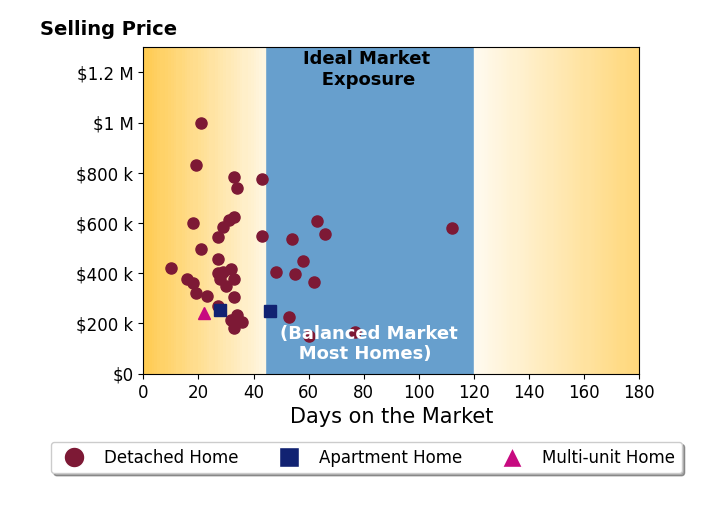 Selling Price

Ideal Market Exposure

$1.2 M
$1 M
$800 k
$600 k
$400 k
$200 k
$0

(Balanced Market Most Homes)

0 20 40 60 80 100 120 140 160 180

Days on the Market

Detached Home
Apartment Home
Multi-unit Home